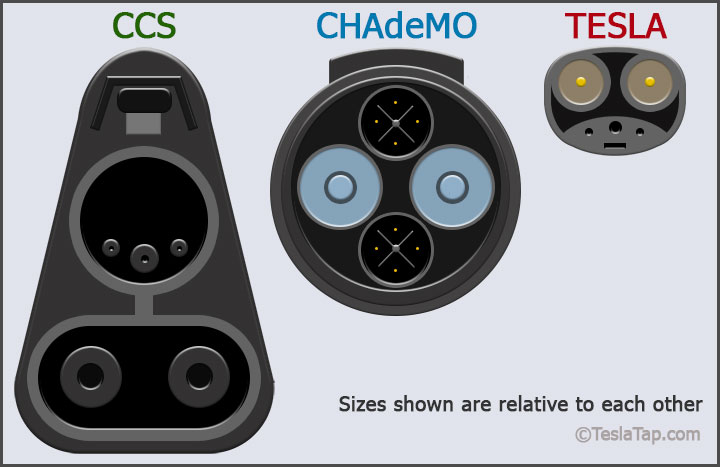 CCS

CHAdeMO

TESLA

Sizes shown are relative to each other

©TeslaTap.com